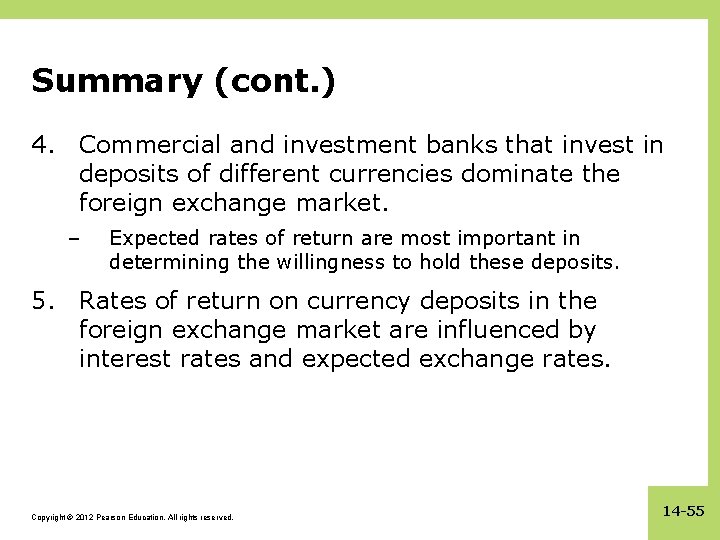 Summary (cont.)

4. Commercial and investment banks that invest in deposits of different currencies dominate the foreign exchange market.

– Expected rates of return are most important in determining the willingness to hold these deposits.

5. Rates of return on currency deposits in the foreign exchange market are influenced by interest rates and expected exchange rates.

Copyright © 2012 Pearson Education. All rights reserved.

14-55